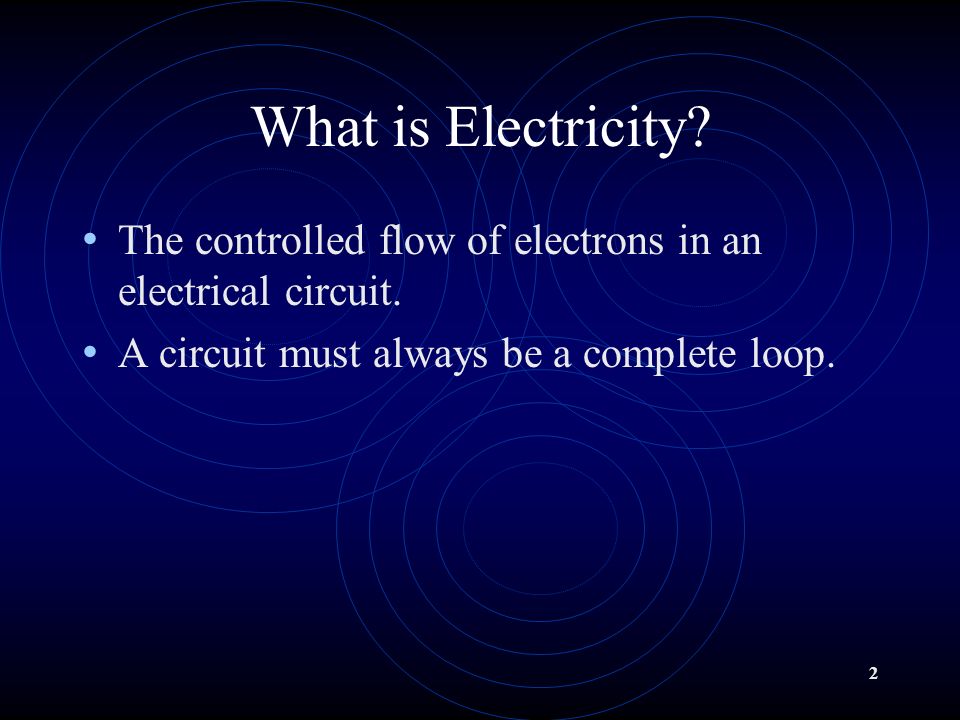 What is Electricity?

• The controlled flow of electrons in an electrical circuit.
• A circuit must always be a complete loop.

2